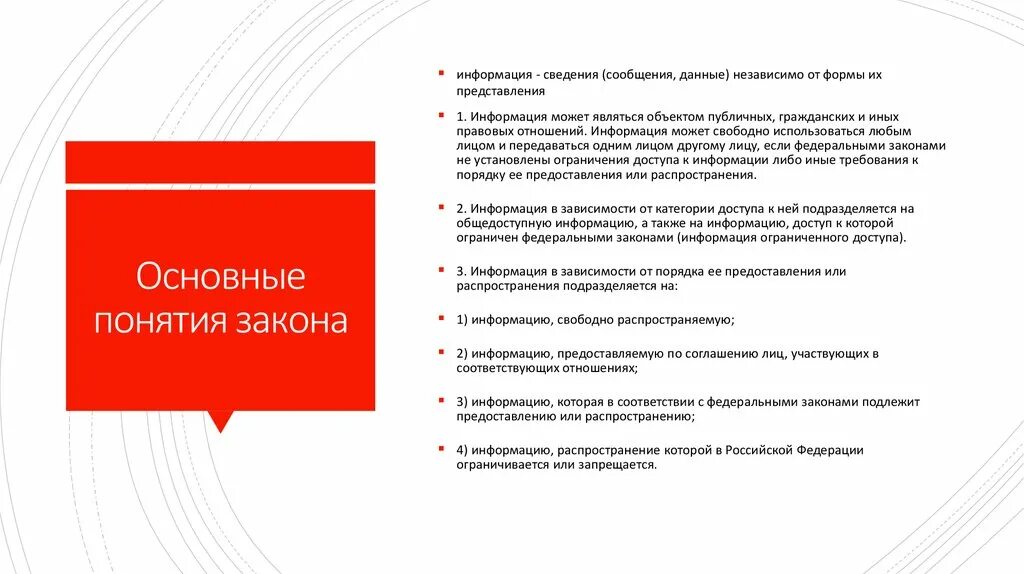 Основные понятия закона

информация - сведения (сообщения, данные) независимо от формы их представления

1. Информация может являться объектом публичных, гражданских и иных правовых отношений. Информация может свободно использоваться любым лицом и передаваться одним лицом другому лицу, если федеральными законами не установлены ограничения доступа к информации либо иные требования к порядку ее предоставления или распространения.

2. Информация в зависимости от категории доступа к ней подразделяется на общедоступную информацию, а также на информацию, доступ к которой ограничен федеральными законами (информация ограниченного доступа).

3. Информация в зависимости от порядка ее предоставления или распространения подразделяется на:

1) информацию, свободно распространяемую;

2) информацию, предоставляемую по соглашению лиц, участвующих в соответствующих отношениях;

3) информацию, которая в соответствии с федеральными законами подлежит предоставлению или распространению;

4) информацию, распространение которой в Российской Федерации ограничивается или запрещается.